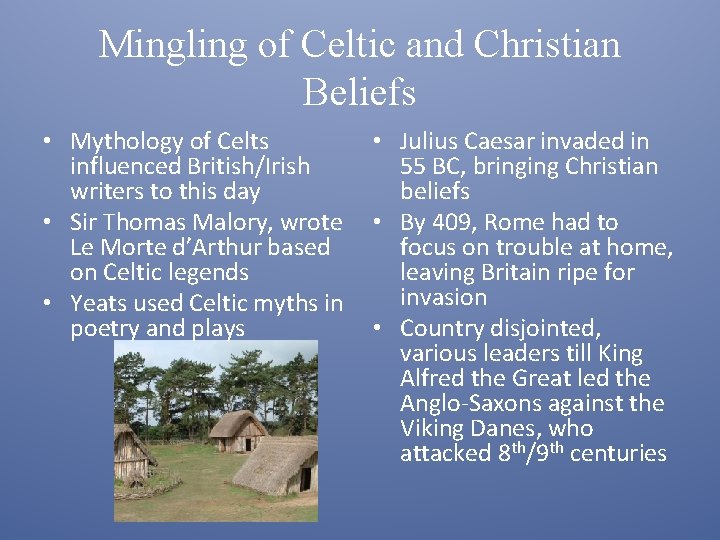 Mingling of Celtic and Christian Beliefs

• Mythology of Celts influenced British/Irish writers to this day
• Sir Thomas Malory, wrote Le Morte d'Arthur based on Celtic legends
• Yeats used Celtic myths in poetry and plays

• Julius Caesar invaded in 55 BC, bringing Christian beliefs
• By 409, Rome had to focus on trouble at home, leaving Britain ripe for invasion
• Country disjointed, various leaders till King Alfred the Great led the Anglo-Saxons against the Viking Danes, who attacked 8th/9th centuries